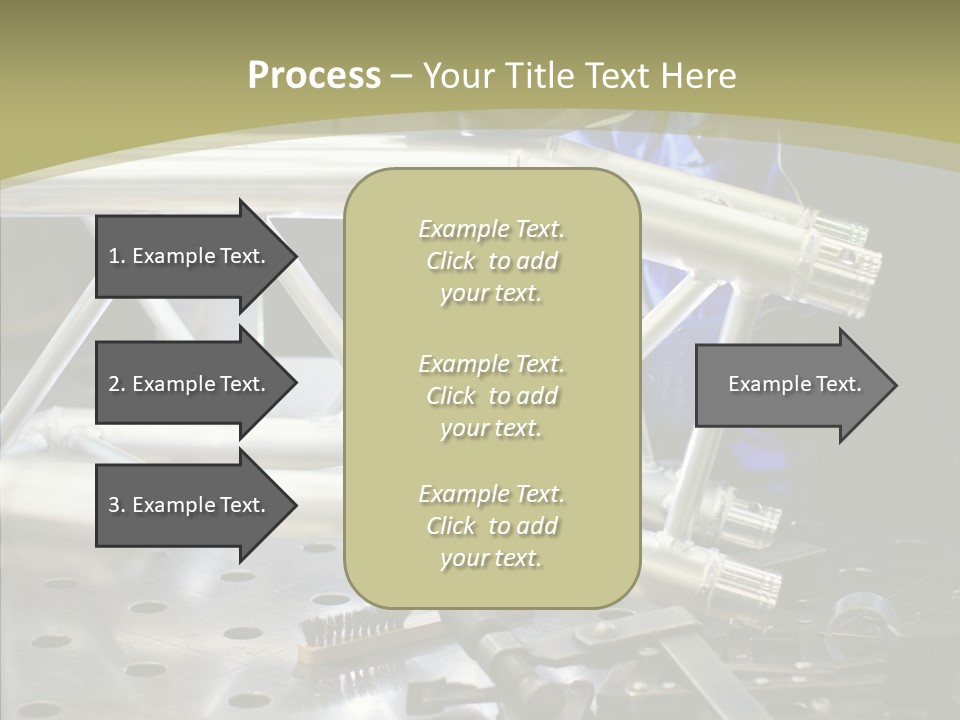 Process – Your Title Text Here

1. Example Text.

2. Example Text.

3. Example Text.

Example Text. Click to add your text.

Example Text. Click to add your text.

Example Text. Click to add your text.

Example Text.